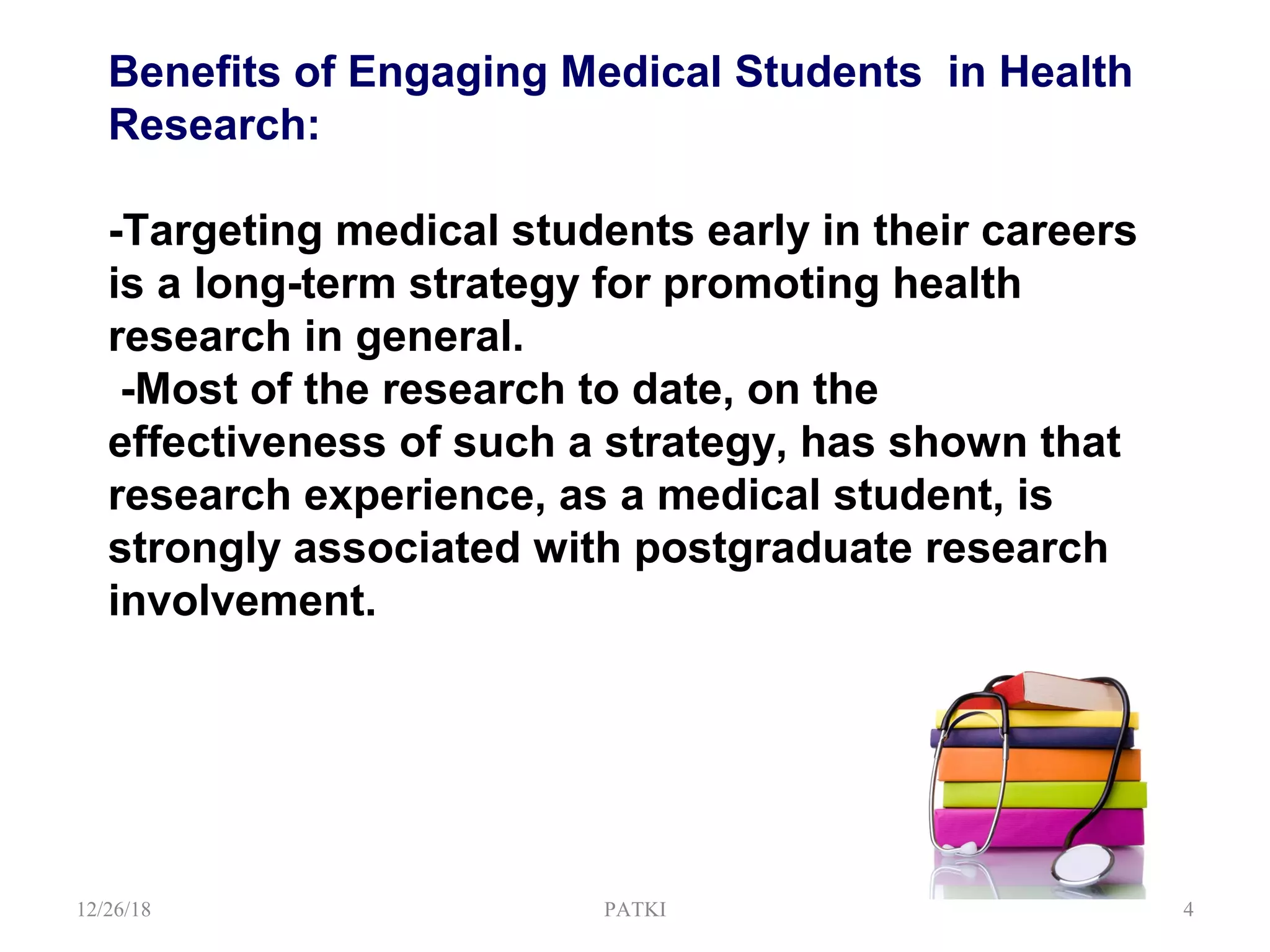 Benefits of Engaging Medical Students in Health Research:

-Targeting medical students early in their careers is a long-term strategy for promoting health research in general.
-Most of the research to date, on the effectiveness of such a strategy, has shown that research experience, as a medical student, is strongly associated with postgraduate research involvement.

12/26/18 PATKI 4